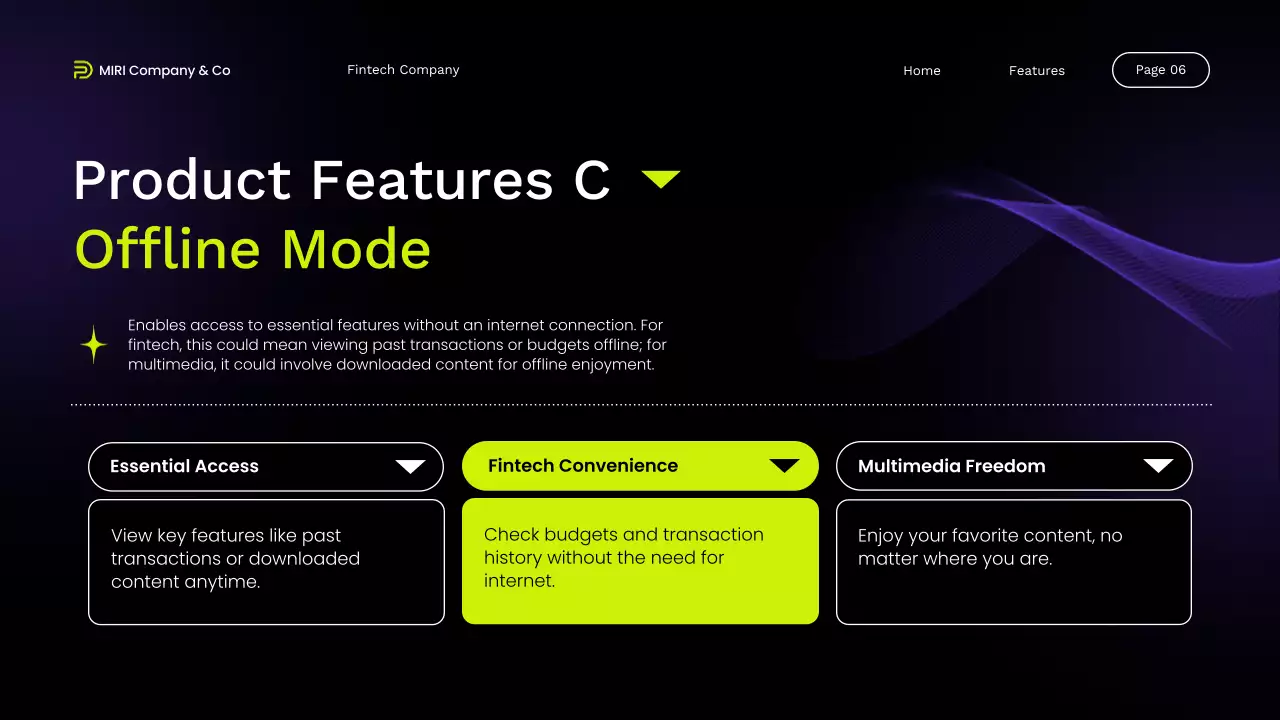 MIRI Company & Co

Fintech Company

Home

Features

Page 06

Product Features C

Offline Mode

Enables access to essential features without an internet connection. For fintech, this could mean viewing past transactions or budgets offline; for multimedia, it could involve downloaded content for offline enjoyment.

Essential Access

View key features like past transactions or downloaded content anytime.

Fintech Convenience

Check budgets and transaction history without the need for internet.

Multimedia Freedom

Enjoy your favorite content, no matter where you are.